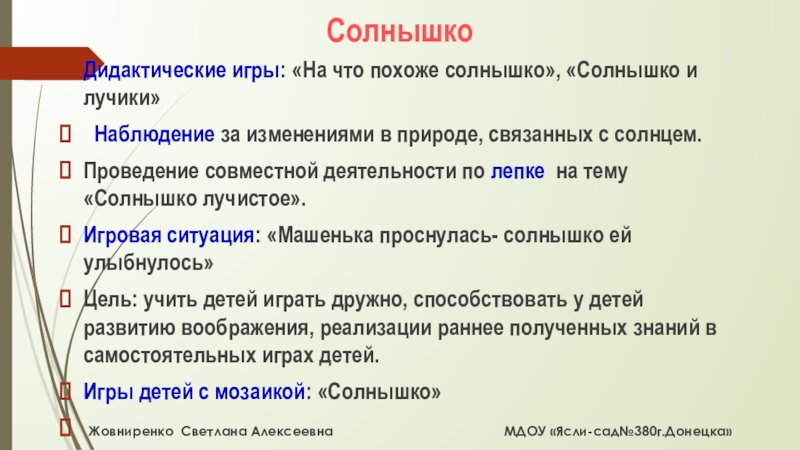 Солнышко

Дидактические игры: «На что похоже солнышко», «Солнышко и лучики»

Наблюдение за изменениями в природе, связанных с солнцем.

Проведение совместной деятельности по лепке на тему «Солнышко лучистое».

Игровая ситуация: «Машенька проснулась- солнышко ей улыбнулось»

Цель: учить детей играть дружно, способствовать у детей развитию воображения, реализации раннее полученных знаний в самостоятельных играх детей.

Игры детей с мозаикой: «Солнышко»

Жовниренко Светлана Алексеевна

МДОУ «Ясли-сад№380г.Донецка»